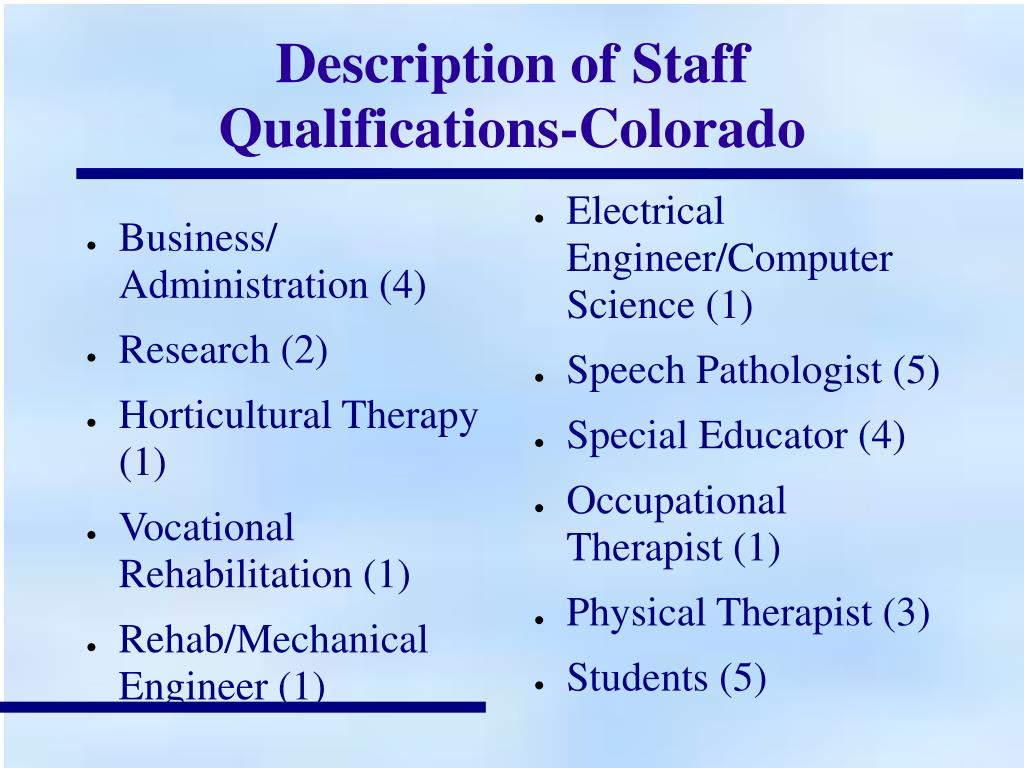 Description of Staff Qualifications-Colorado

- Business/ Administration (4)
- Research (2)
- Horticultural Therapy (1)
- Vocational Rehabilitation (1)
- Rehab/Mechanical Engineer (1)

- Electrical Engineer/Computer Science (1)
- Speech Pathologist (5)
- Special Educator (4)
- Occupational Therapist (1)
- Physical Therapist (3)
- Students (5)